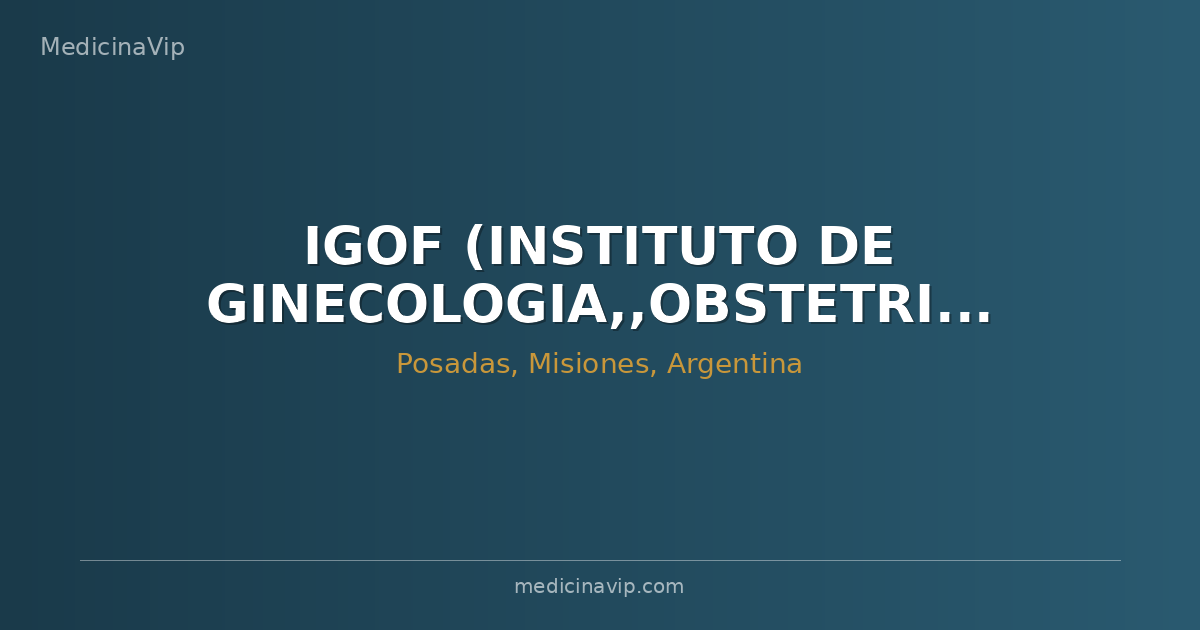 MedicinaVip

IGOF (INSTITUTO DE GINECOLOGIA,,OBSTETRI...

Posadas, Misiones, Argentina

medicinavip.com